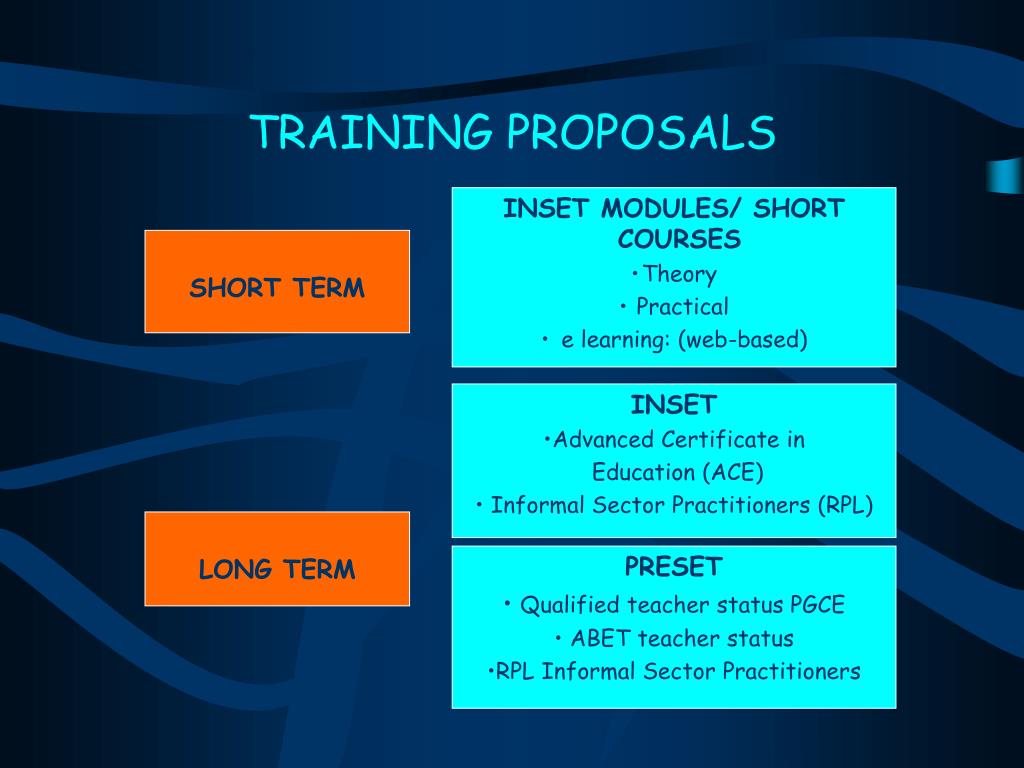 TRAINING PROPOSALS

SHORT TERM

INSET MODULES/ SHORT COURSES
•Theory
• Practical
• e learning: (web-based)

INSET
•Advanced Certificate in Education (ACE)
• Informal Sector Practitioners (RPL)

LONG TERM

PRESET
• Qualified teacher status PGCE
• ABET teacher status
•RPL Informal Sector Practitioners